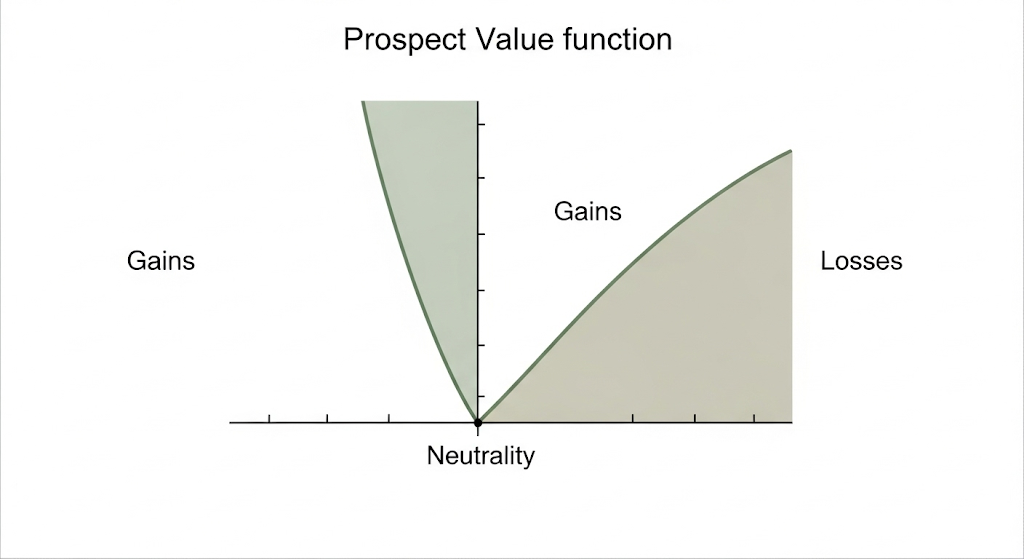 Prospect Value function

Gains

Gains

Losses

Neutrality